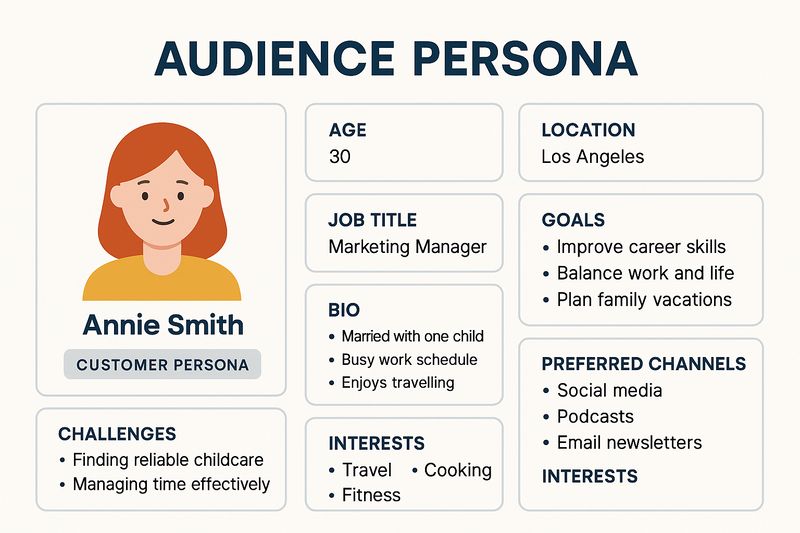 AUDIENCE PERSONA

Annie Smith

CUSTOMER PERSONA

CHALLENGES
• Finding reliable childcare
• Managing time effectively

AGE
30

JOB TITLE
Marketing Manager

BIO
• Married with one child
• Busy work schedule
• Enjoys travelling

INTERESTS
• Travel • Cooking
• Fitness

LOCATION
Los Angeles

GOALS
• Improve career skills
• Balance work and life
• Plan family vacations

PREFERRED CHANNELS
• Social media
• Podcasts
• Email newsletters

INTERESTS